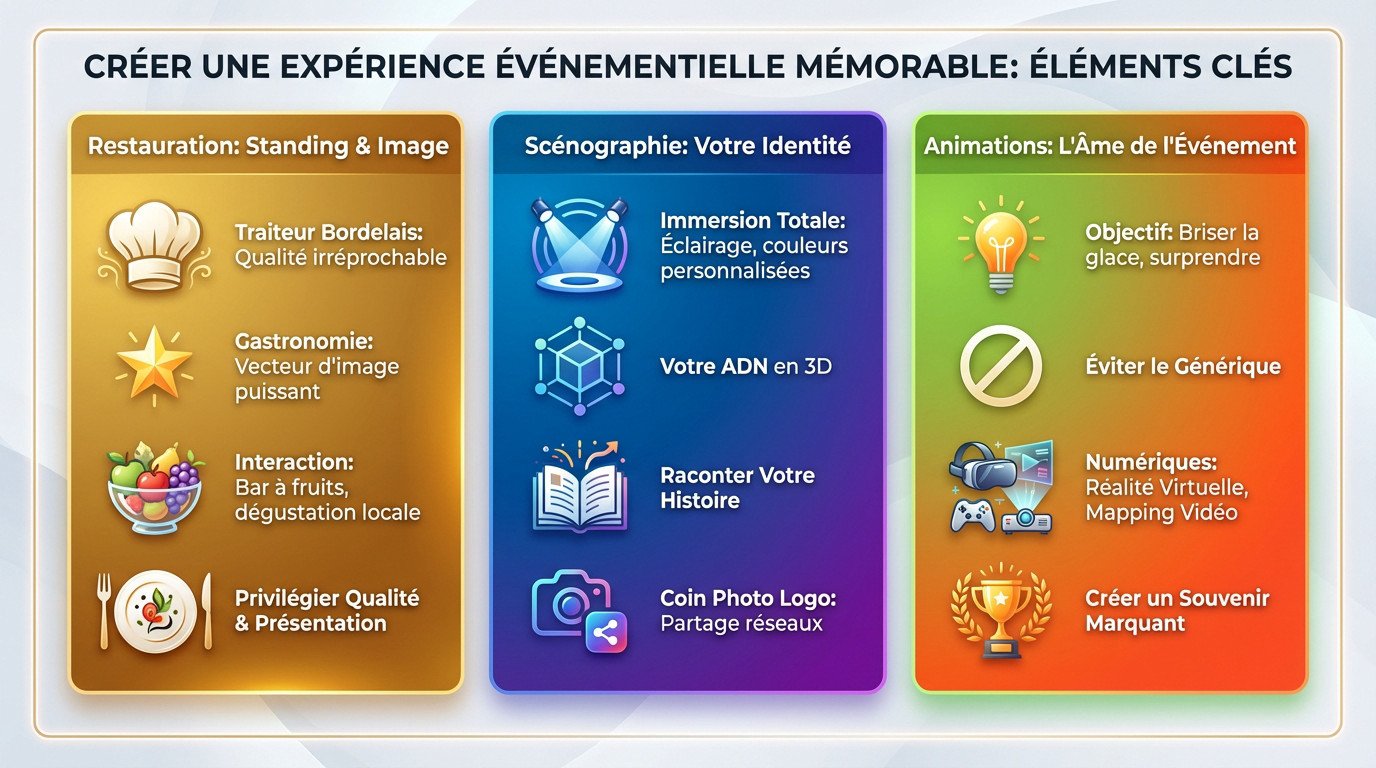 CRÉER UNE EXPÉRIENCE ÉVÉNEMENTIELLE MÉMORABLE: ÉLÉMENTS CLÉS

Restauration: Standing & Image

Traiteur Bordelais: Qualité irréprochable

Gastronomie: Vecteur d'image puissant

Interaction: Bar à fruits, dégustation locale

Privilégier Qualité & Présentation

Scénographie: Votre Identité

Immersion Totale: Éclairage, couleurs personnalisées

Votre ADN en 3D

Raconter Votre Histoire

Coin Photo Logo: Partage réseaux

Animations: L'Âme de l'Événement

Objectif: Briser la glace, surprendre

Éviter le Générique

Numériques: Réalité Virtuelle, Mapping Vidéo

Créer un Souvenir Marquant